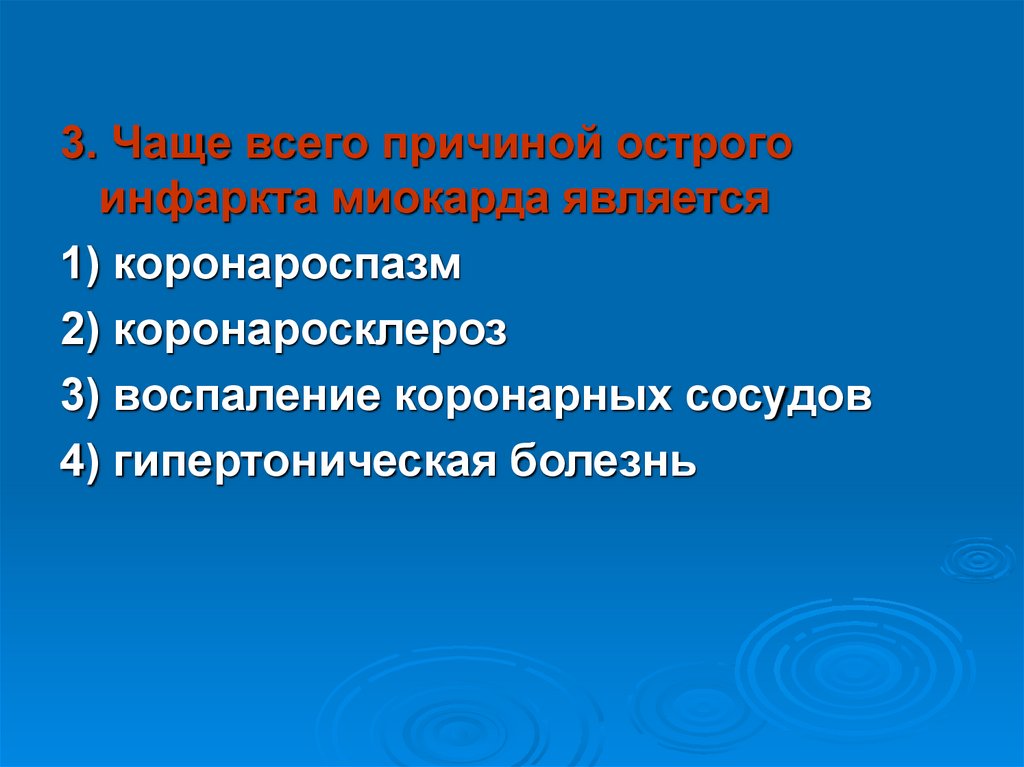 3. Чаще всего причиной острого инфаркта миокарда является

1) коронароспазм

2) коронаросклероз

3) воспаление коронарных сосудов

4) гипертоническая болезнь